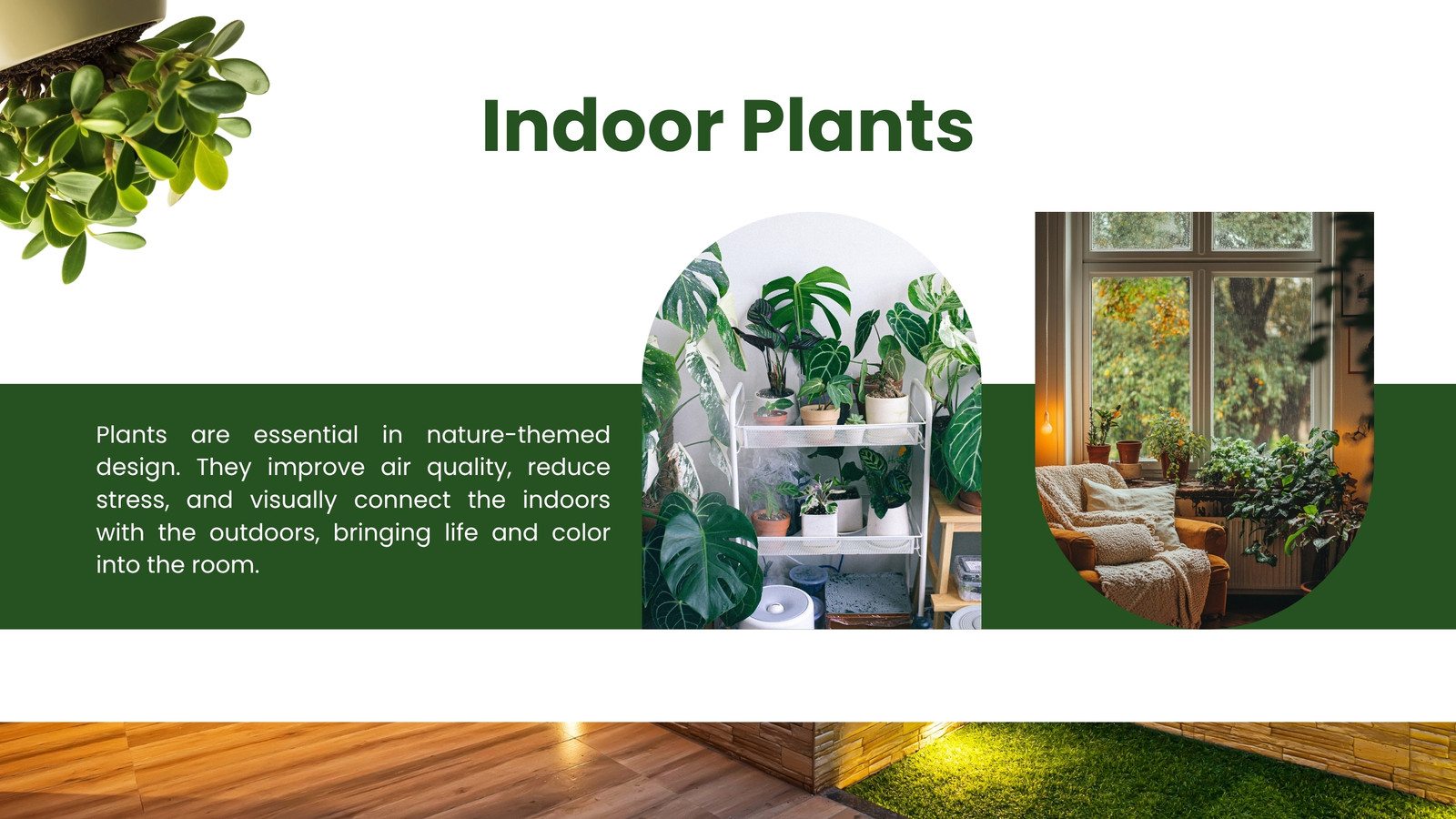 Indoor Plants

Plants are essential in nature-themed design. They improve air quality, reduce stress, and visually connect the indoors with the outdoors, bringing life and color into the room.